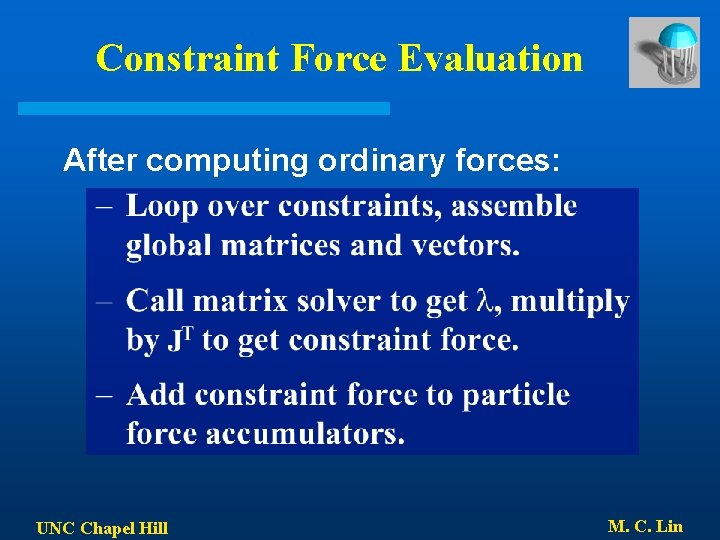 Constraint Force Evaluation

After computing ordinary forces:

– Loop over constraints, assemble global matrices and vectors.

– Call matrix solver to get $\lambda$, multiply by $J^T$ to get constraint force.

– Add constraint force to particle force accumulators.

UNC Chapel Hill

M. C. Lin